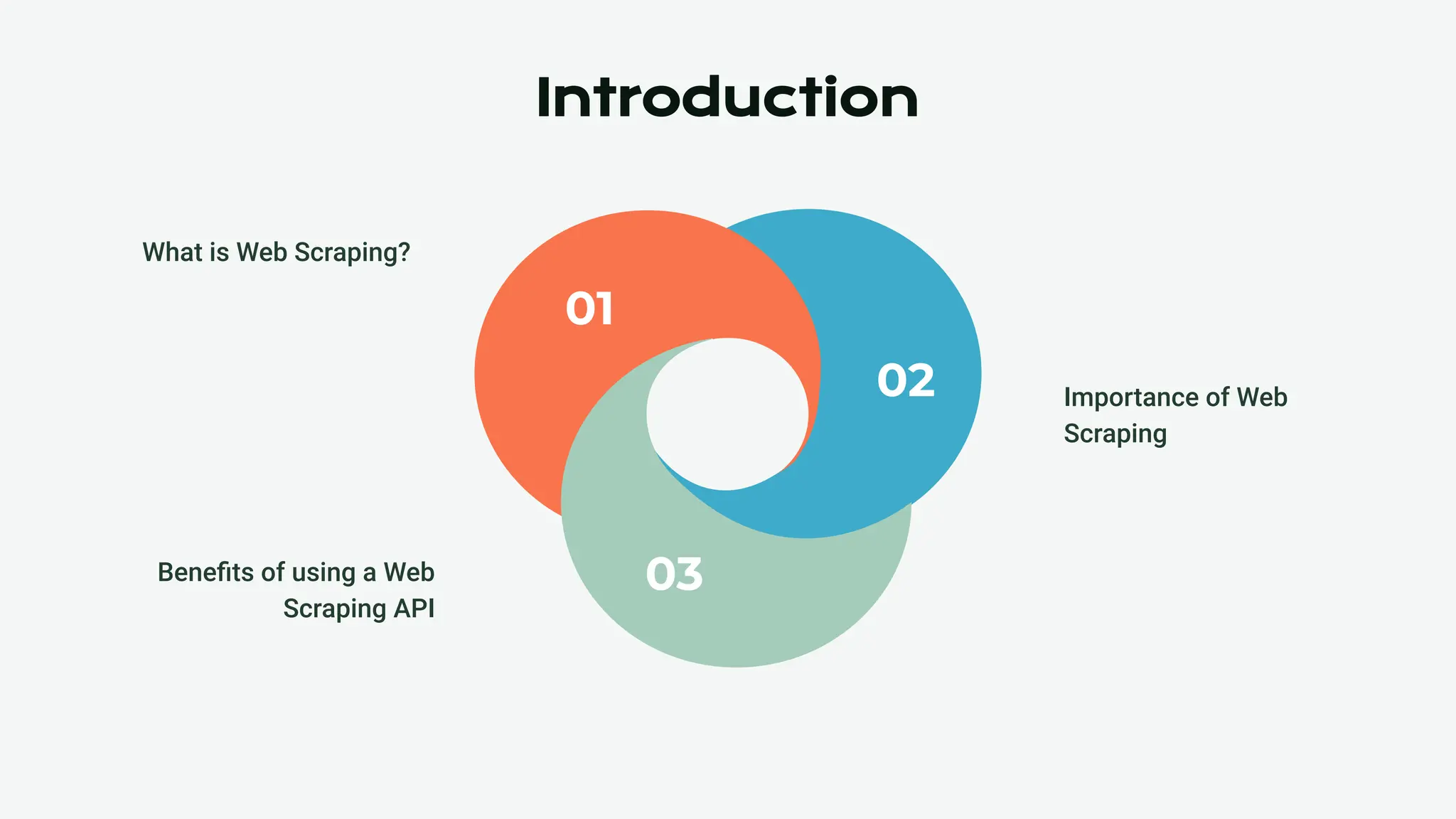 Introduction

What is Web Scraping?

01

02

Importance of Web Scraping

03

Benefits of using a Web Scraping API